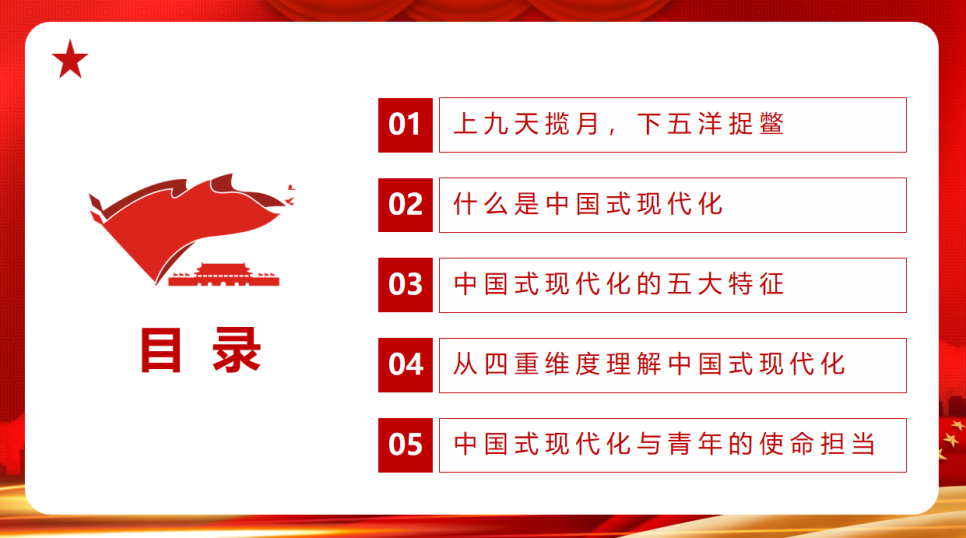 目录

01 上九天揽月，下五洋捉鳖

02 什么是中国式现代化

03 中国式现代化的五大特征

04 从四重维度理解中国式现代化

05 中国式现代化与青年的使命担当